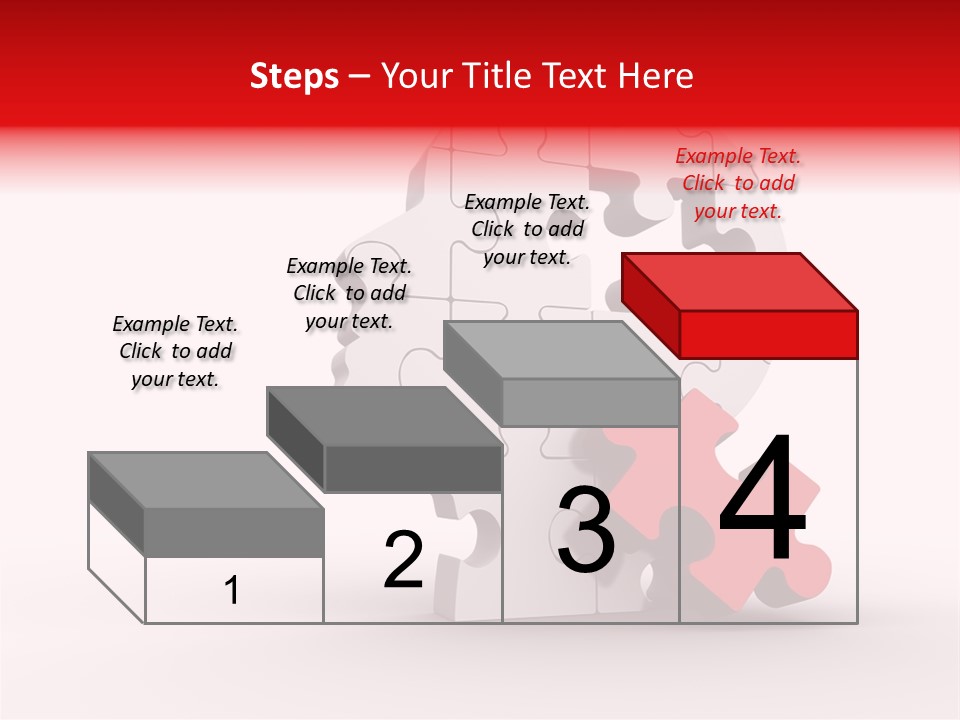 Steps – Your Title Text Here

Example Text. Click to add your text.

Example Text. Click to add your text.

Example Text. Click to add your text.

Example Text. Click to add your text.

1

2

3

4